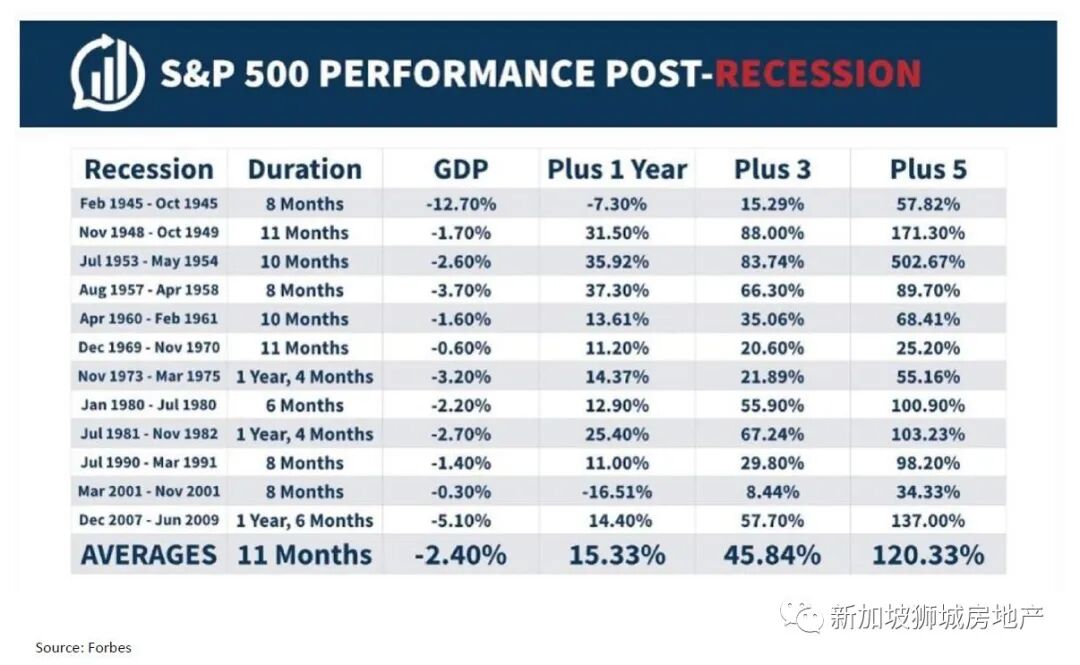 S&P 500 PERFORMANCE POST-RECESSION

| Recession | Duration | GDP | Plus 1 Year | Plus 3 | Plus 5 |
|---|---|---|---|---|---|
| Feb 1945 - Oct 1945 | 8 Months | -12.70% | -7.30% | 15.29% | 57.82% |
| Nov 1948 - Oct 1949 | 11 Months | -1.70% | 31.50% | 88.00% | 171.30% |
| Jul 1953 - May 1954 | 10 Months | -2.60% | 35.92% | 83.74% | 502.67% |
| Aug 1957 - Apr 1958 | 8 Months | -3.70% | 37.30% | 66.30% | 89.70% |
| Apr 1960 - Feb 1961 | 10 Months | -1.60% | 13.61% | 35.06% | 68.41% |
| Dec 1969 - Nov 1970 | 11 Months | -0.60% | 11.20% | 20.60% | 25.20% |
| Nov 1973 - Mar 1975 | 1 Year, 4 Months | -3.20% | 14.37% | 21.89% | 55.16% |
| Jan 1980 - Jul 1980 | 6 Months | -2.20% | 12.90% | 55.90% | 100.90% |
| Jul 1981 - Nov 1982 | 1 Year, 4 Months | -2.70% | 25.40% | 67.24% | 103.23% |
| Jul 1990 - Mar 1991 | 8 Months | -1.40% | 11.00% | 29.80% | 98.20% |
| Mar 2001 - Nov 2001 | 8 Months | -0.30% | -16.51% | 8.44% | 34.33% |
| Dec 2007 - Jun 2009 | 1 Year, 6 Months | -5.10% | 14.40% | 57.70% | 137.00% |
| AVERAGES | 11 Months | -2.40% | 15.33% | 45.84% | 120.33% |

新加坡狮城房地产

Source: Forbes